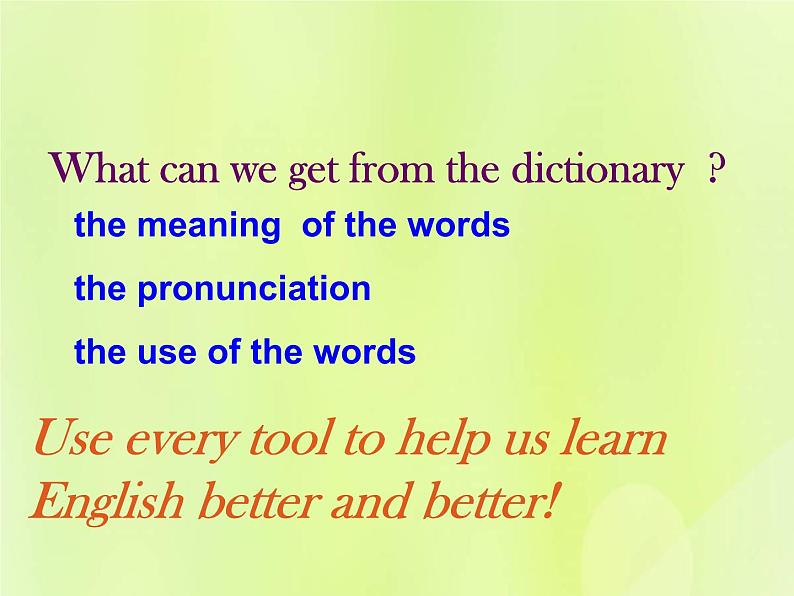 What can we get from the dictionary ?

the meaning of the words

the pronunciation

the use of the words

Use every tool to help us learn English better and better!